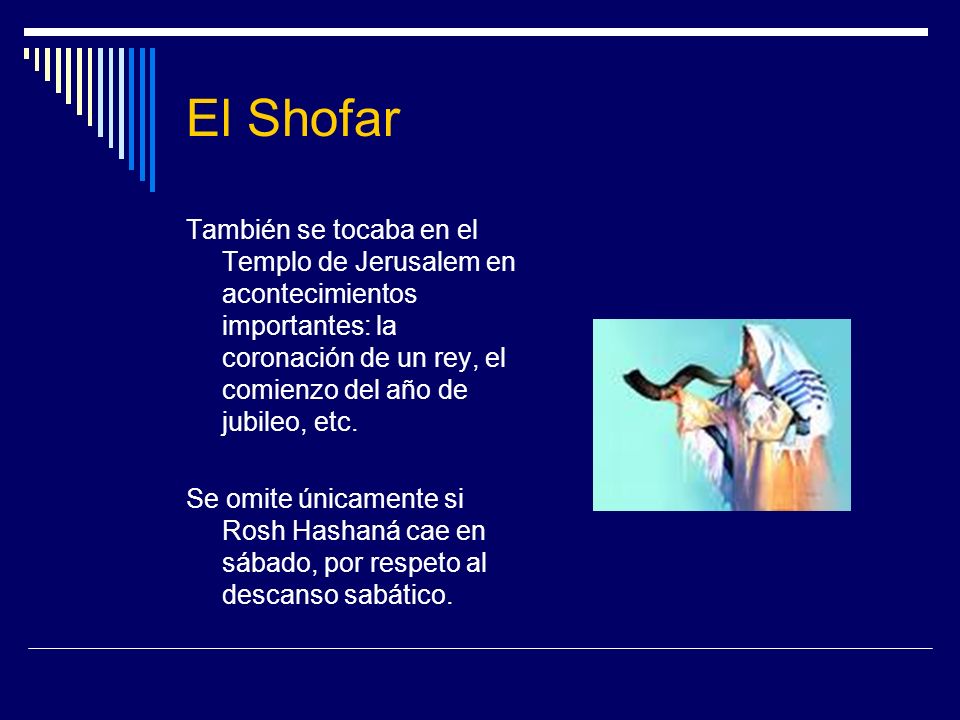 El Shofar

También se tocaba en el Templo de Jerusalem en acontecimientos importantes: la coronación de un rey, el comienzo del año de jubileo, etc.

Se omite únicamente si Rosh Hashaná cae en sábado, por respeto al descanso sabático.